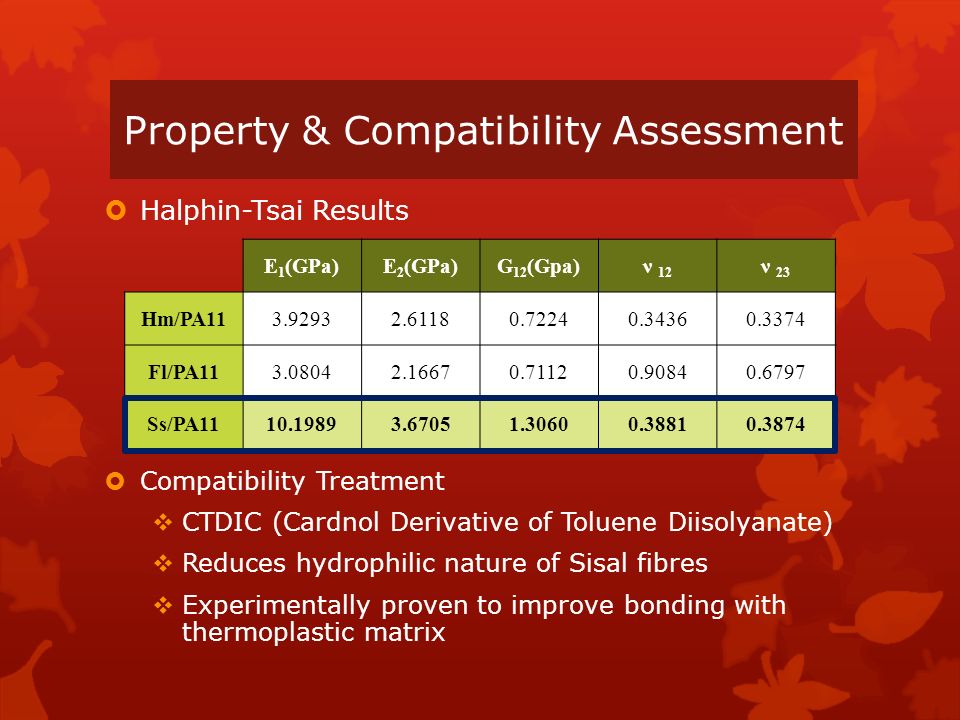 Property & Compatibility Assessment

Halphin-Tsai Results

| | $E_1$(GPa) | $E_2$(GPa) | $G_{12}$(Gpa) | $\nu_{12}$ | $\nu_{23}$ |
|---|---|---|---|---|---|
| Hm/PA11 | 3.9293 | 2.6118 | 0.7224 | 0.3436 | 0.3374 |
| Fl/PA11 | 3.0804 | 2.1667 | 0.7112 | 0.9084 | 0.6797 |
| Ss/PA11 | 10.1989 | 3.6705 | 1.3060 | 0.3881 | 0.3874 |

Compatibility Treatment

CTDIC (Cardnol Derivative of Toluene Diisolyanate)

Reduces hydrophilic nature of Sisal fibres

Experimentally proven to improve bonding with thermoplastic matrix